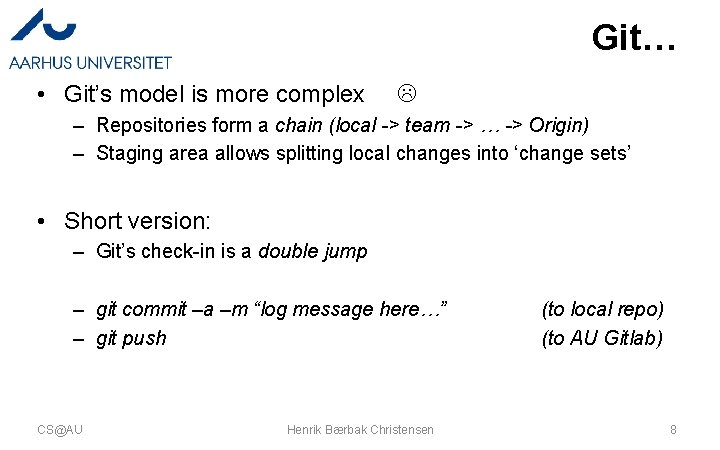 AARHUS UNIVERSITET

Git…

• Git's model is more complex ☹
– Repositories form a chain (local -> team -> … -> Origin)
– Staging area allows splitting local changes into 'change sets'

• Short version:
– Git's check-in is a double jump

– git commit –a –m "log message here…" (to local repo)
– git push (to AU Gitlab)

CS@AU Henrik Bærbak Christensen 8